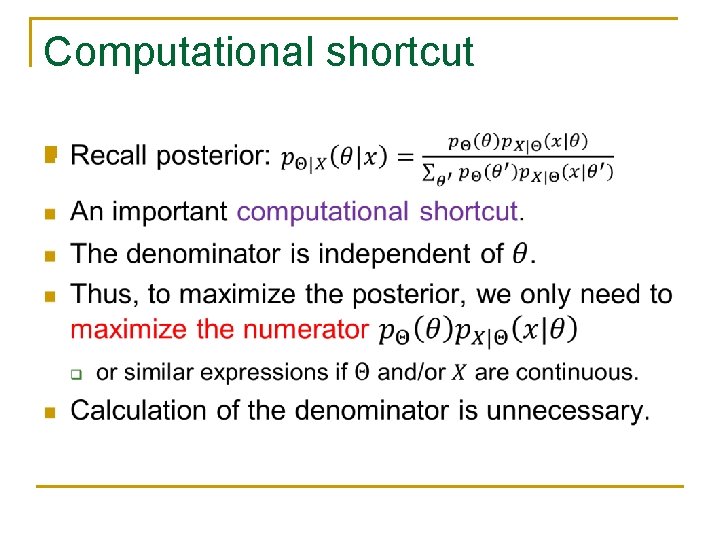 Computational shortcut

Recall posterior: $p_{\Theta|X}(\theta|x) = \frac{p_{\Theta}(\theta)p_{X|\Theta}(x|\theta)}{\sum_{\theta'} p_{\Theta}(\theta')p_{X|\Theta}(x|\theta')}$

An important computational shortcut.

The denominator is independent of $\theta$.

Thus, to maximize the posterior, we only need to maximize the numerator $p_{\Theta}(\theta)p_{X|\Theta}(x|\theta)$

or similar expressions if $\Theta$ and/or $X$ are continuous.

Calculation of the denominator is unnecessary.